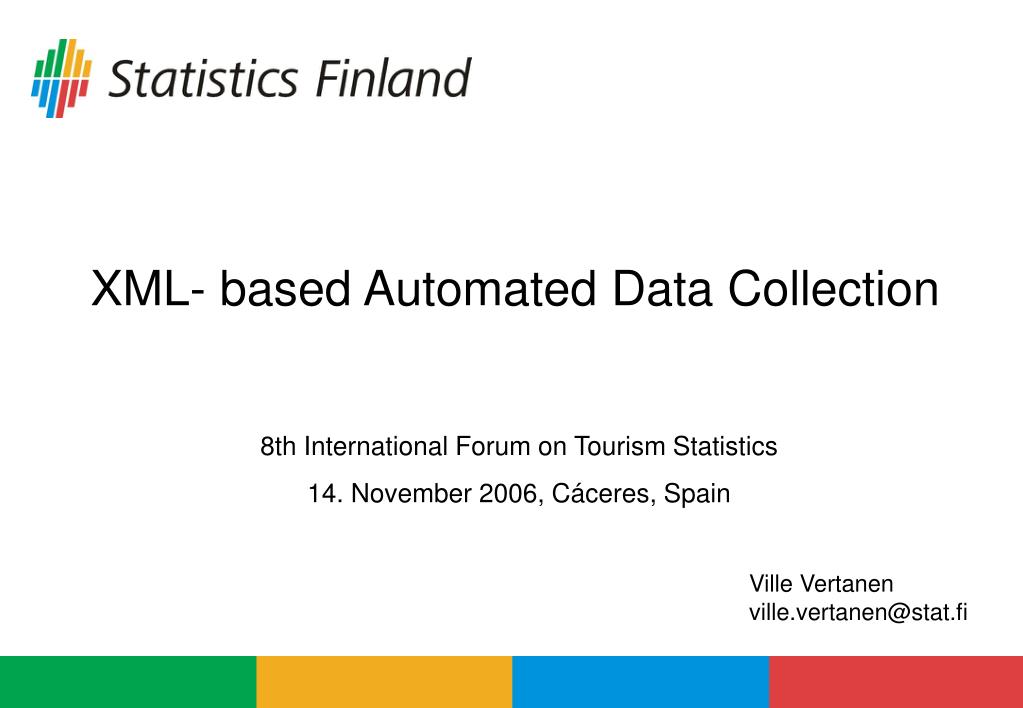 Statistics Finland

XML- based Automated Data Collection

8th International Forum on Tourism Statistics

14. November 2006, Cáceres, Spain

Ville Vertanen
ville.vertanen@stat.fi